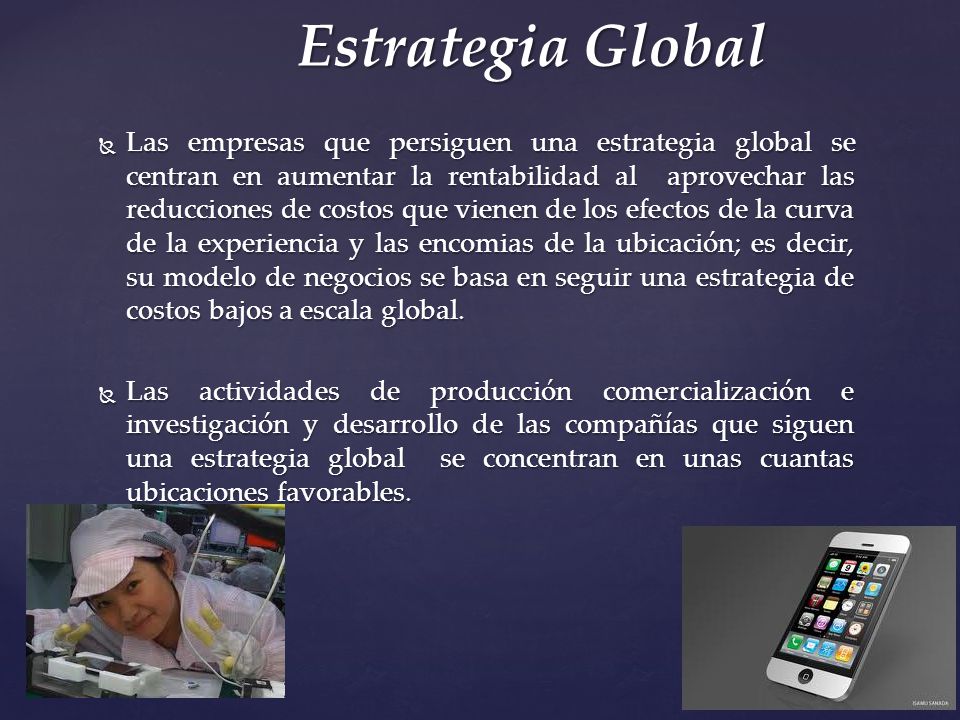 Estrategia Global

Las empresas que persiguen una estrategia global se centran en aumentar la rentabilidad al aprovechar las reducciones de costos que vienen de los efectos de la curva de la experiencia y las encomias de la ubicación; es decir, su modelo de negocios se basa en seguir una estrategia de costos bajos a escala global.

Las actividades de producción comercialización e investigación y desarrollo de las compañías que siguen una estrategia global se concentran en unas cuantas ubicaciones favorables.

ISAMU SANADA